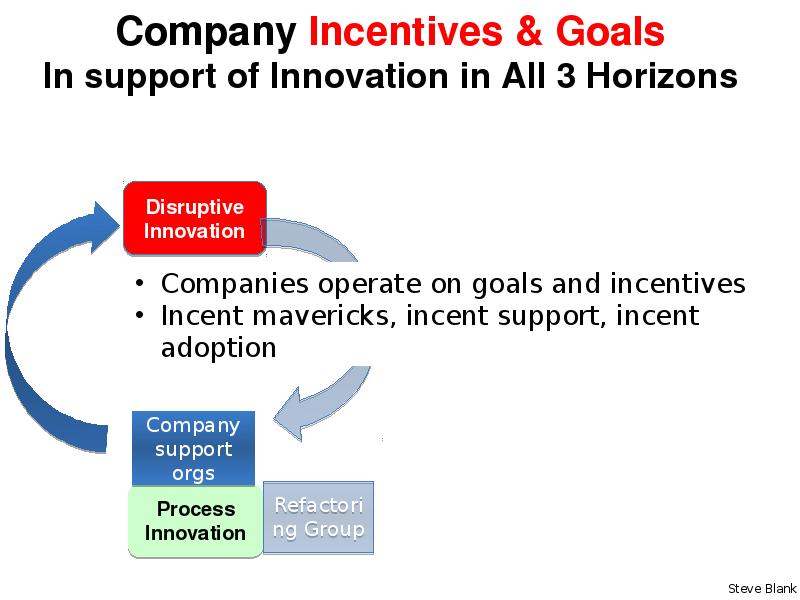 Company Incentives & Goals
In support of Innovation in All 3 Horizons

Disruptive Innovation

• Companies operate on goals and incentives
• Incent mavericks, incent support, incent adoption

Company support orgs

Process Innovation

Refactoring Group

Steve Blank